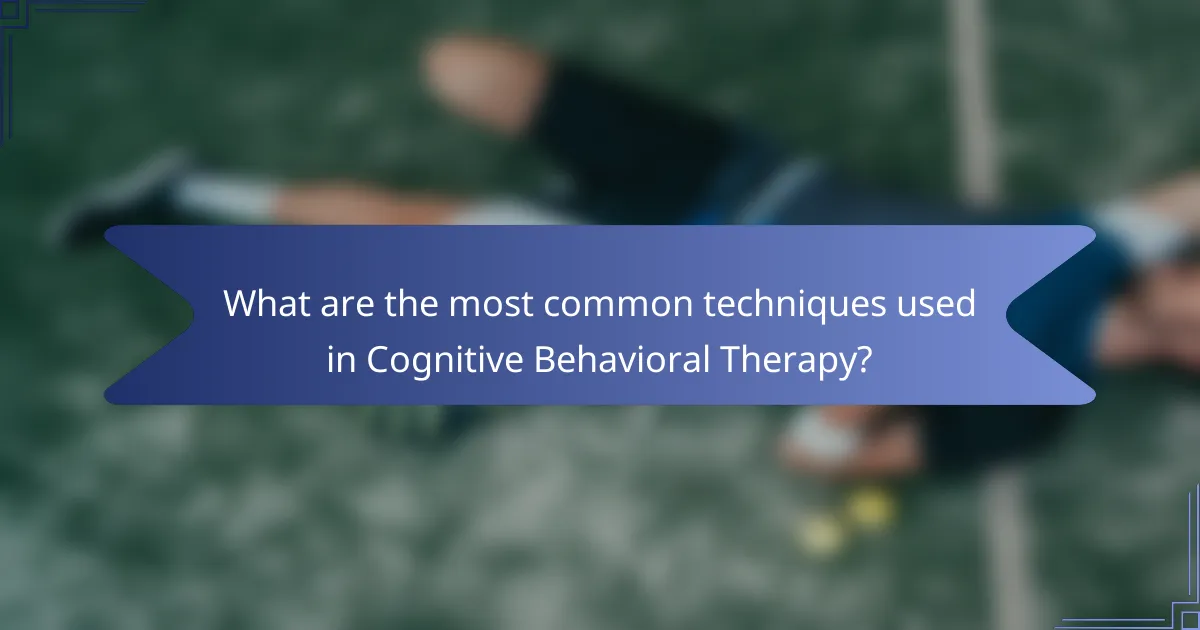 What are the most common techniques used in Cognitive Behavioral Therapy?